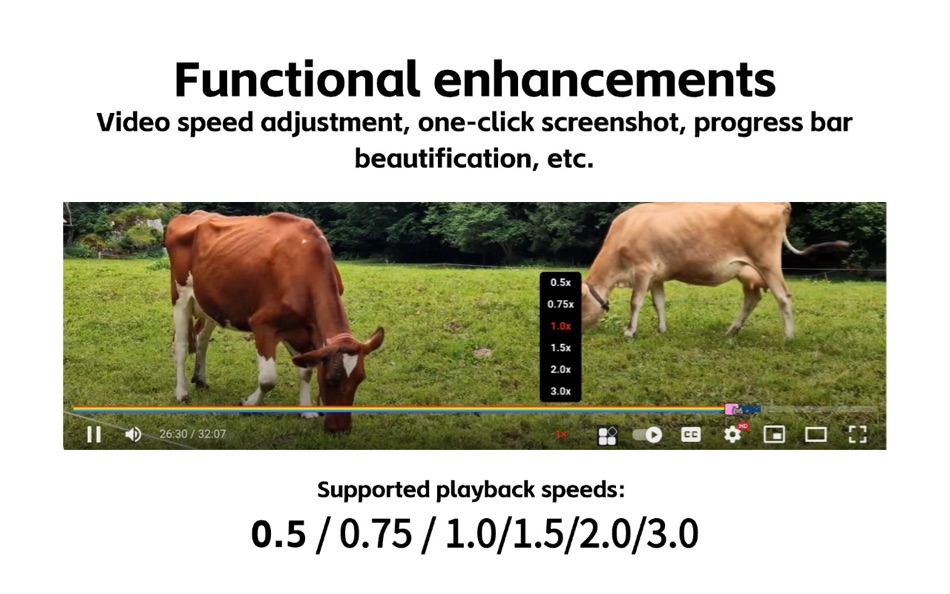 Functional enhancements

Video speed adjustment, one-click screenshot, progress bar beautification, etc.

0.5x
0.75x
1.0x
1.5x
2.0x
3.0x

26:30 / 32:07

1x

CC

HD

Supported playback speeds:

0.5 / 0.75 / 1.0/1.5/2.0/3.0